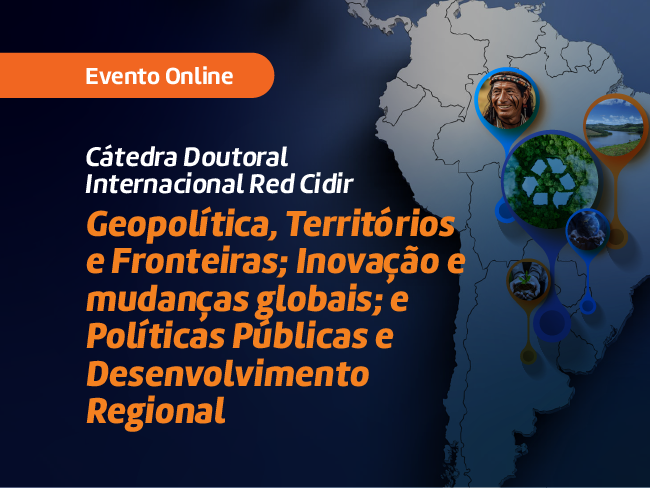 Evento Online

Cátedra Doutoral Internacional Red Cidir

Geopolítica, Territórios e Fronteiras; Inovação e mudanças globais; e Políticas Públicas e Desenvolvimento Regional